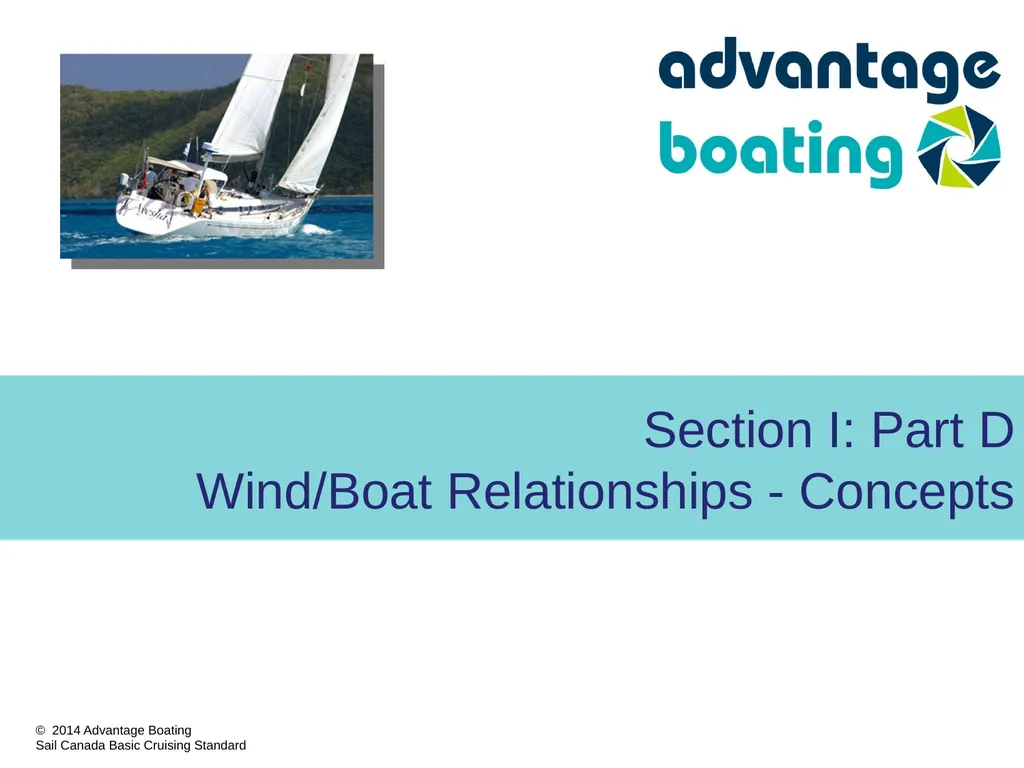 advantage
boating

Section I: Part D
Wind/Boat Relationships - Concepts

© 2014 Advantage Boating
Sail Canada Basic Cruising Standard